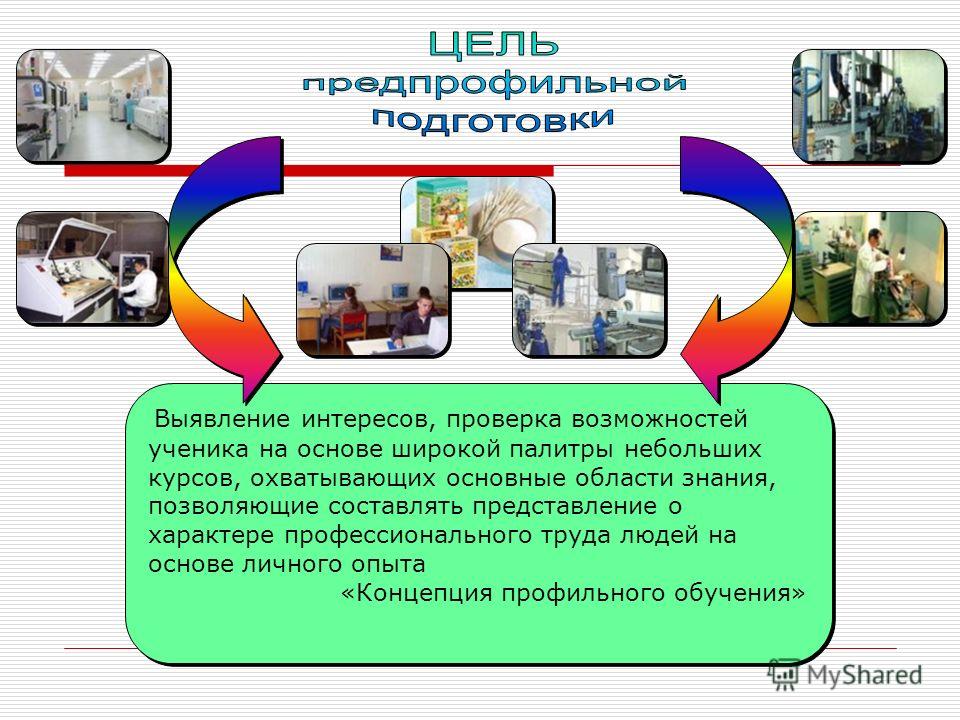 ЦЕЛЬ предпрофильной подготовки

Выявление интересов, проверка возможностей ученика на основе широкой палитры небольших курсов, охватывающих основные области знания, позволяющие составлять представление о характере профессионального труда людей на основе личного опыта

«Концепция профильного обучения»

MyShared